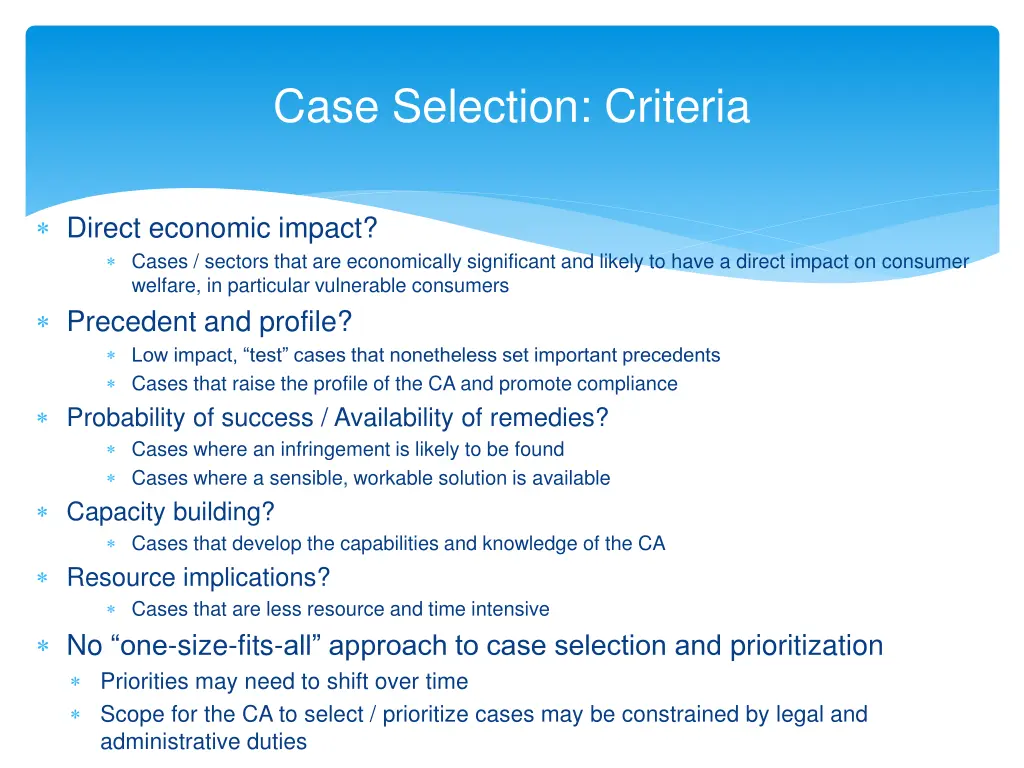 Case Selection: Criteria

∗ Direct economic impact?
∗ Cases / sectors that are economically significant and likely to have a direct impact on consumer welfare, in particular vulnerable consumers

∗ Precedent and profile?
∗ Low impact, “test” cases that nonetheless set important precedents
∗ Cases that raise the profile of the CA and promote compliance

∗ Probability of success / Availability of remedies?
∗ Cases where an infringement is likely to be found
∗ Cases where a sensible, workable solution is available

∗ Capacity building?
∗ Cases that develop the capabilities and knowledge of the CA

∗ Resource implications?
∗ Cases that are less resource and time intensive

∗ No “one-size-fits-all” approach to case selection and prioritization
∗ Priorities may need to shift over time
∗ Scope for the CA to select / prioritize cases may be constrained by legal and administrative duties